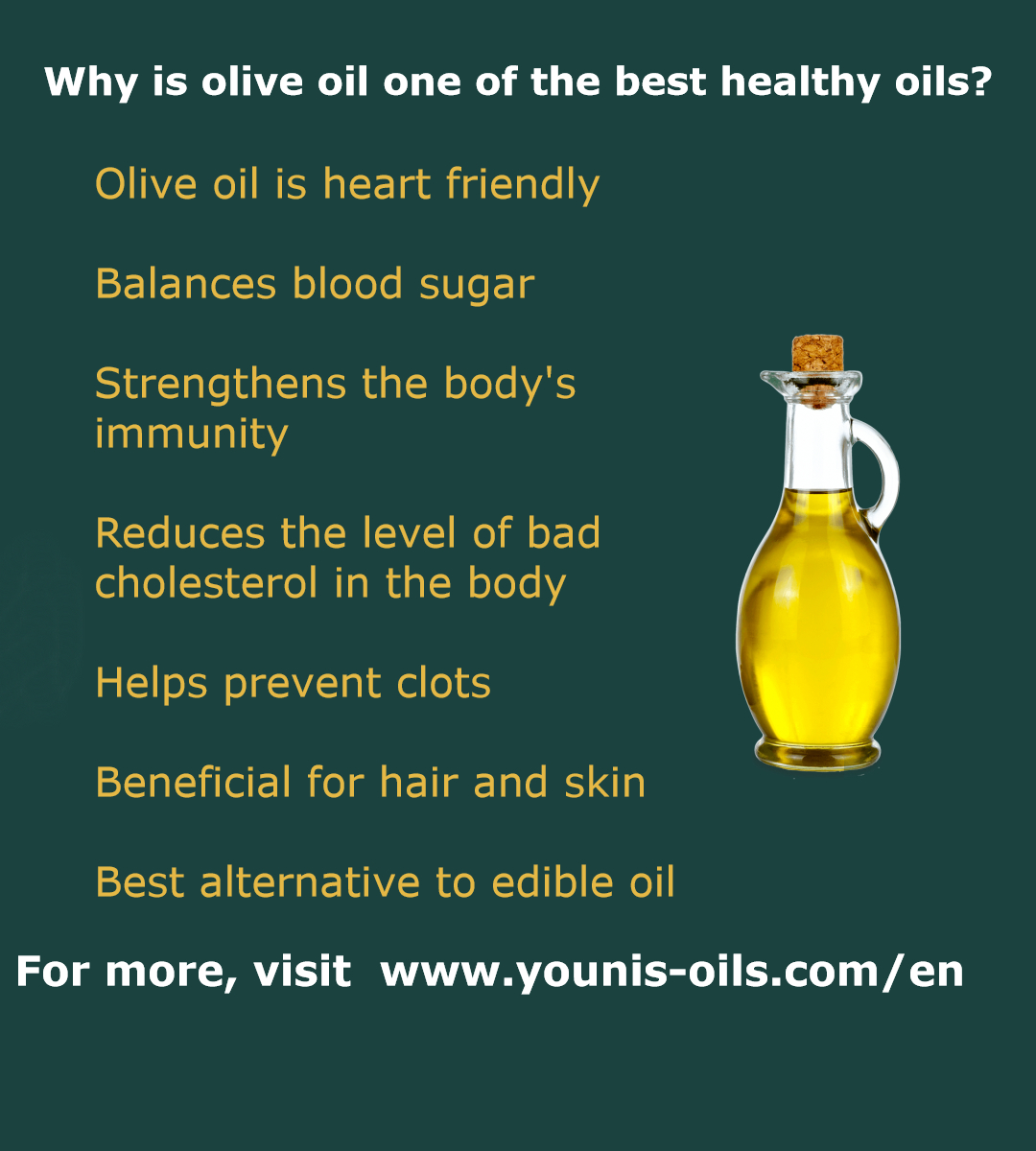 Why is olive oil one of the best healthy oils?

Olive oil is heart friendly

Balances blood sugar

Strengthens the body's immunity

Reduces the level of bad cholesterol in the body

Helps prevent clots

Beneficial for hair and skin

Best alternative to edible oil

For more, visit www.younis-oils.com/en